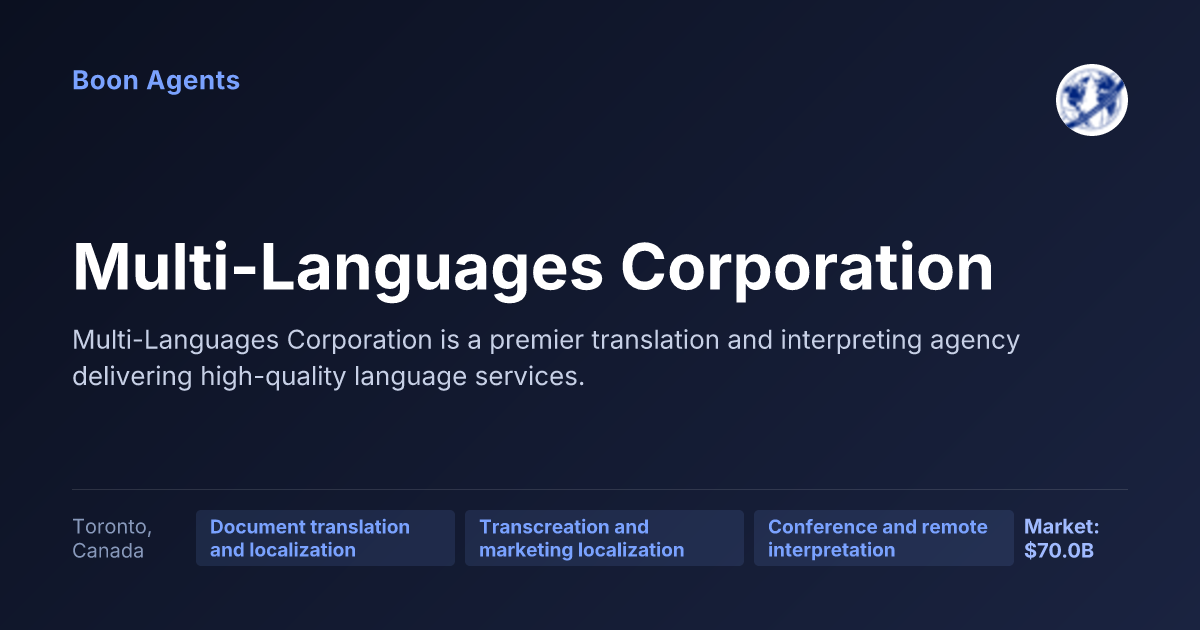 Boon Agents

Multi-Languages Corporation

Multi-Languages Corporation is a premier translation and interpreting agency delivering high-quality language services.

Toronto, Canada

Document translation and localization

Transcreation and marketing localization

Conference and remote interpretation

Market: $70.0B